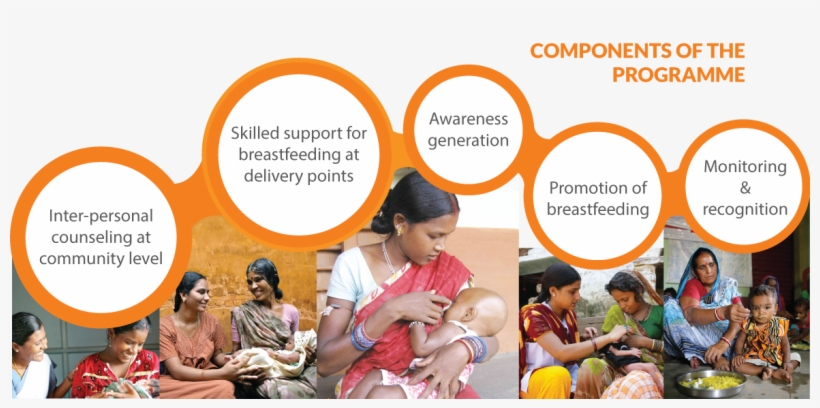 COMPONENTS OF THE PROGRAMME

Inter-personal counseling at community level

Skilled support for breastfeeding at delivery points

Awareness generation

Promotion of breastfeeding

Monitoring & recognition